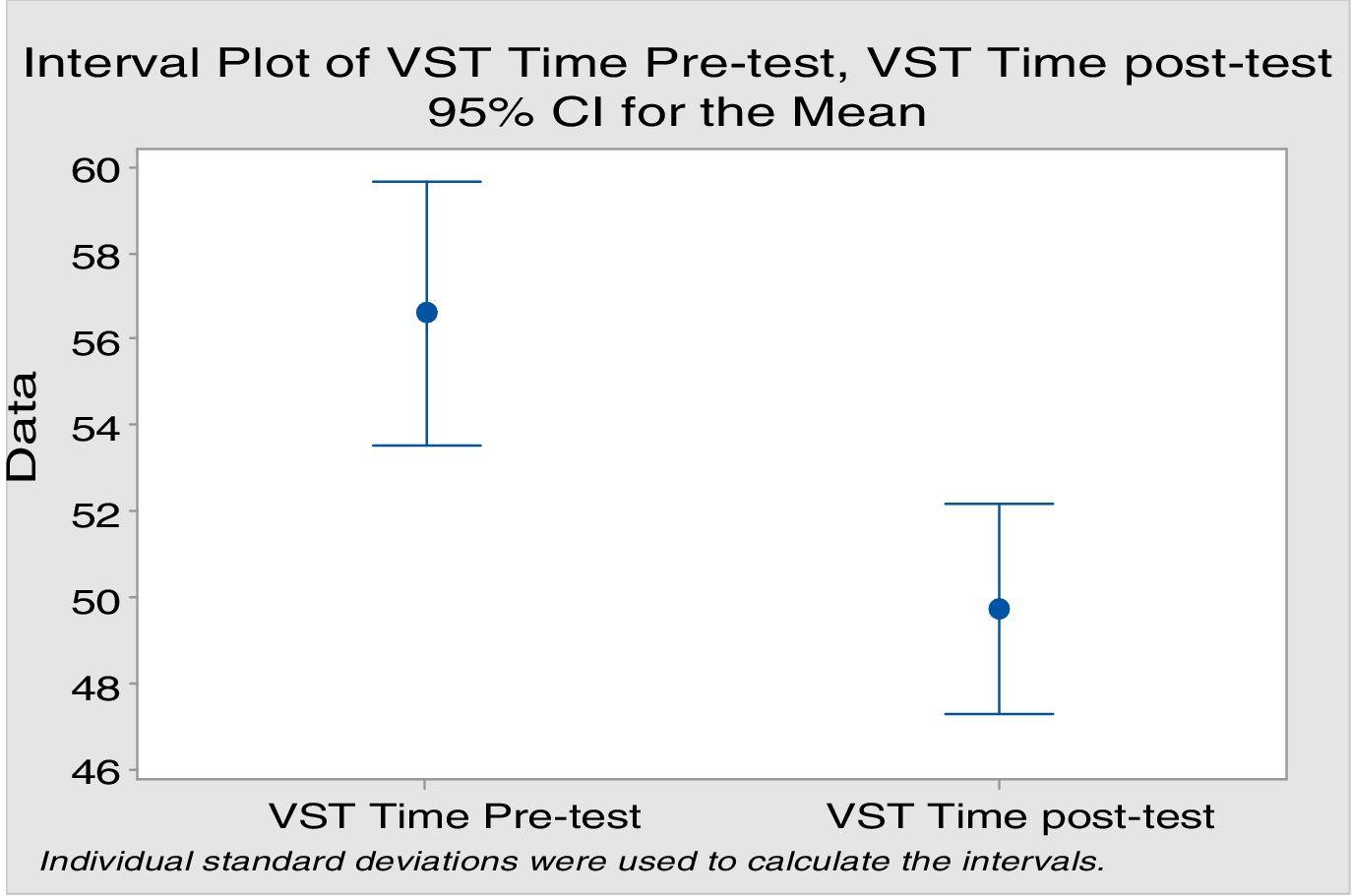 Interval Plot of VST Time Pre-test, VST Time post-test
95% CI for the Mean

Data

60
58
56
54
52
50
48
46

VST Time Pre-test
VST Time post-test

Individual standard deviations were used to calculate the intervals.